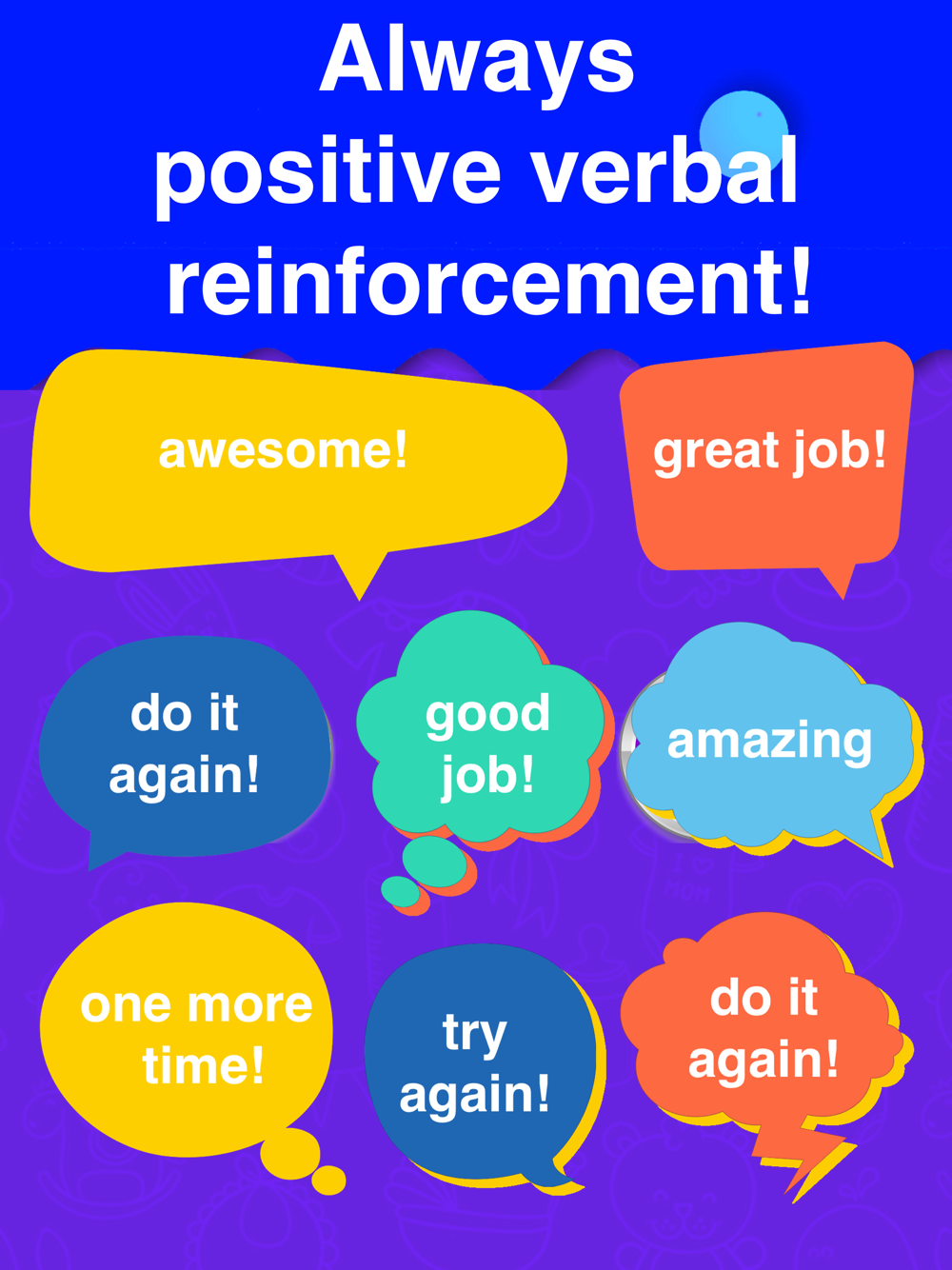 Always positive verbal reinforcement!

awesome!

great job!

do it again!

good job!

amazing

one more time!

try again!

do it again!